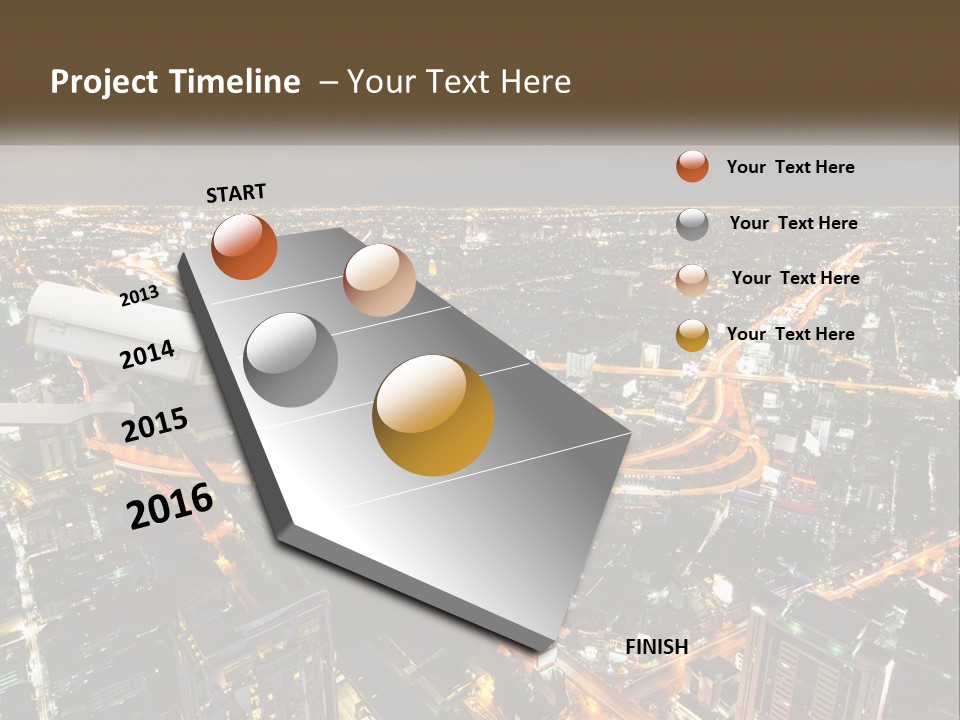 Project Timeline – Your Text Here

START

2013

2014

2015

2016

FINISH

Your Text Here

Your Text Here

Your Text Here

Your Text Here